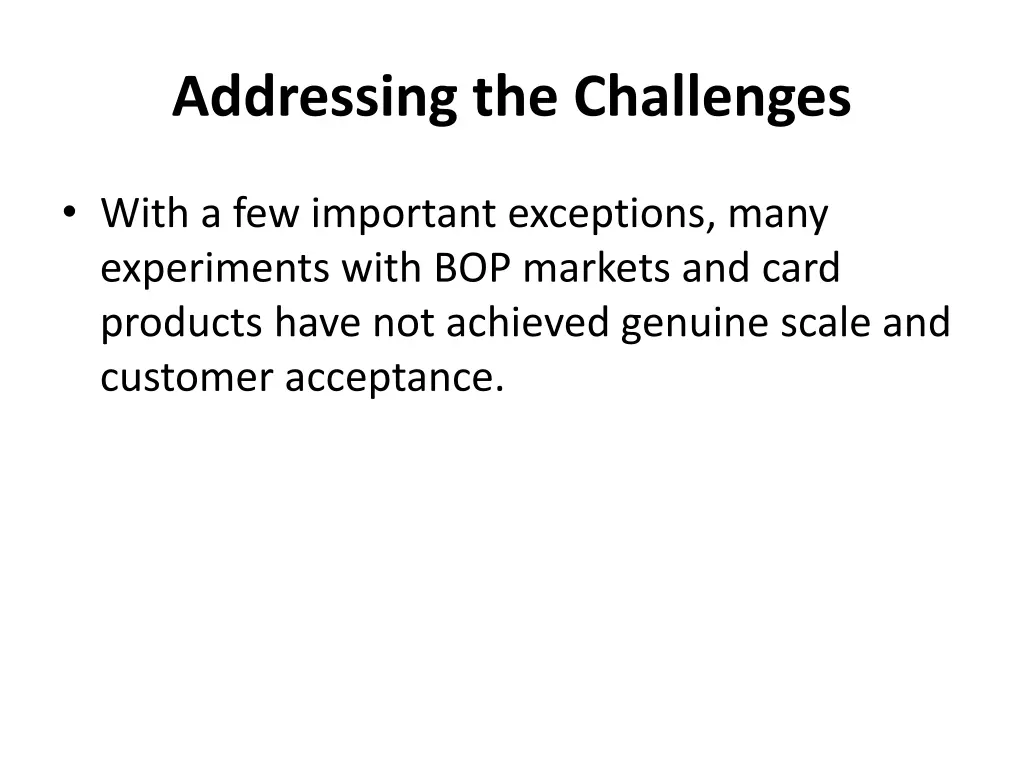 Addressing the Challenges

• With a few important exceptions, many experiments with BOP markets and card products have not achieved genuine scale and customer acceptance.